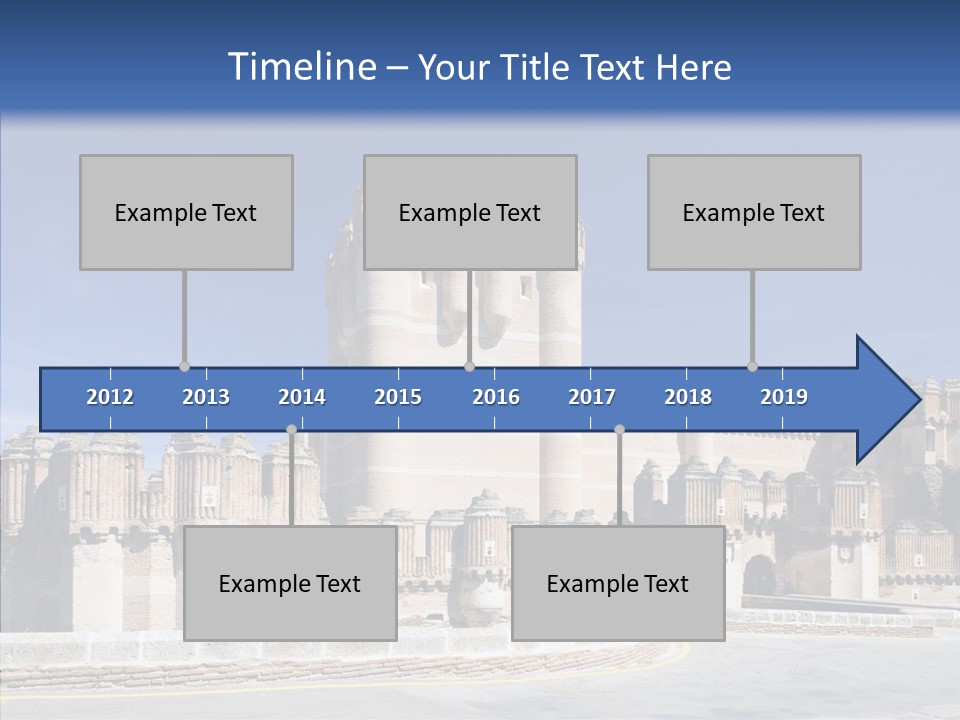 Timeline – Your Title Text Here

Example Text

Example Text

Example Text

2012 2013 2014 2015 2016 2017 2018 2019

Example Text

Example Text